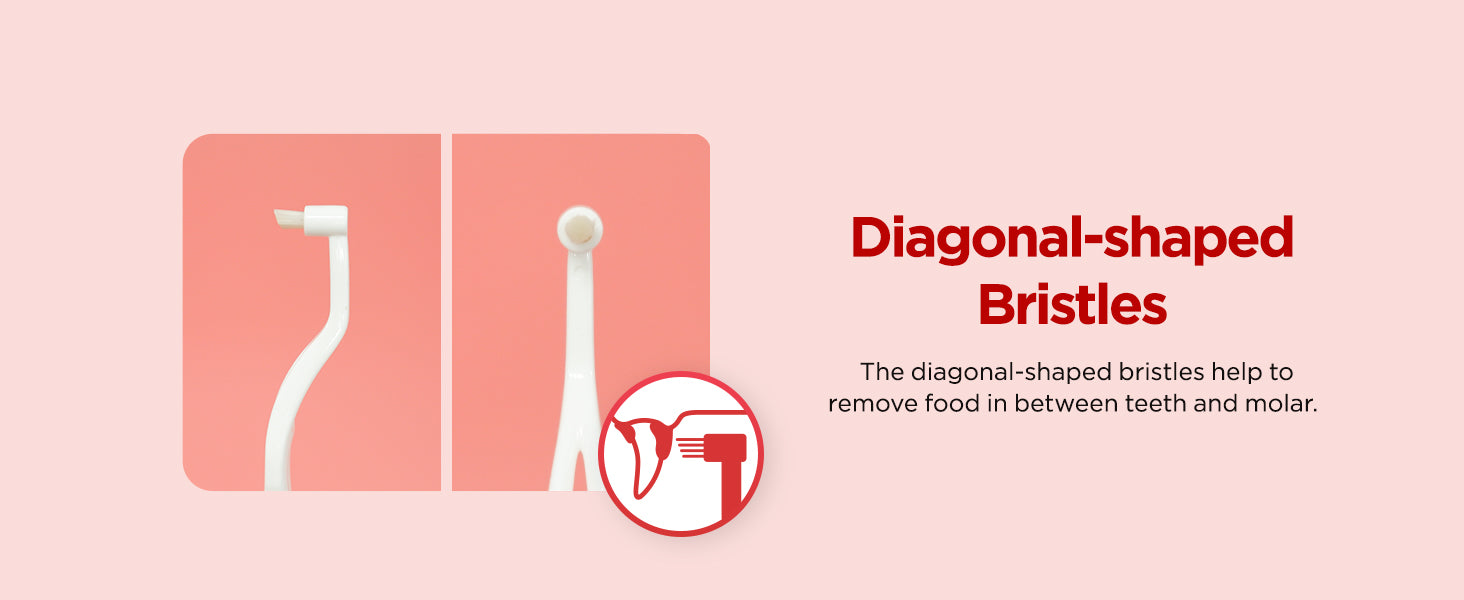 Diagonal-shaped Bristles

The diagonal-shaped bristles help to remove food in between teeth and molar.